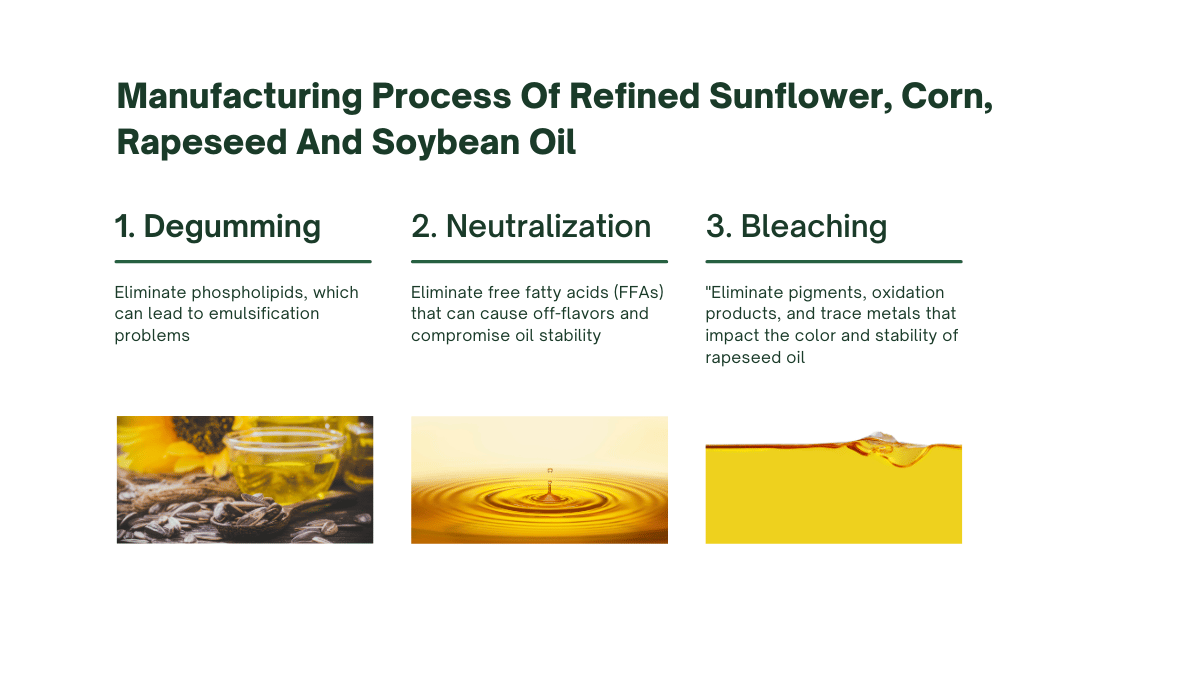 Manufacturing Process Of Refined Sunflower, Corn, Rapeseed And Soybean Oil

1. Degumming

Eliminate phospholipids, which can lead to emulsification problems

2. Neutralization

Eliminate free fatty acids (FFAs) that can cause off-flavors and compromise oil stability

3. Bleaching

"Eliminate pigments, oxidation products, and trace metals that impact the color and stability of rapeseed oil